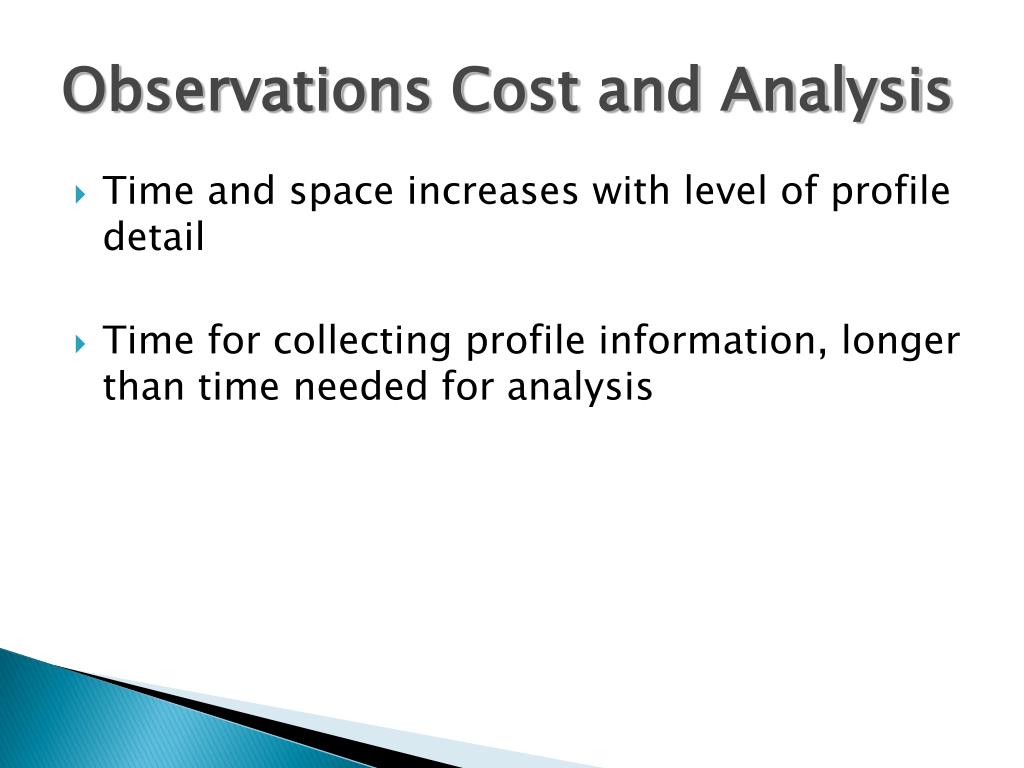 Observations Cost and Analysis

Time and space increases with level of profile detail

Time for collecting profile information, longer than time needed for analysis